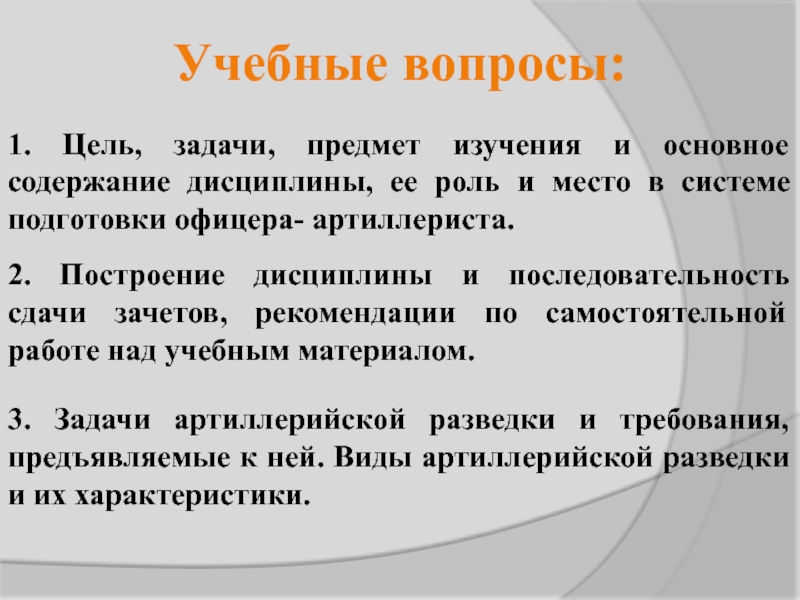 Учебные вопросы:

1. Цель, задачи, предмет изучения и основное содержание дисциплины, ее роль и место в системе подготовки офицера- артиллериста.

2. Построение дисциплины и последовательность сдачи зачетов, рекомендации по самостоятельной работе над учебным материалом.

3. Задачи артиллерийской разведки и требования, предъявляемые к ней. Виды артиллерийской разведки и их характеристики.